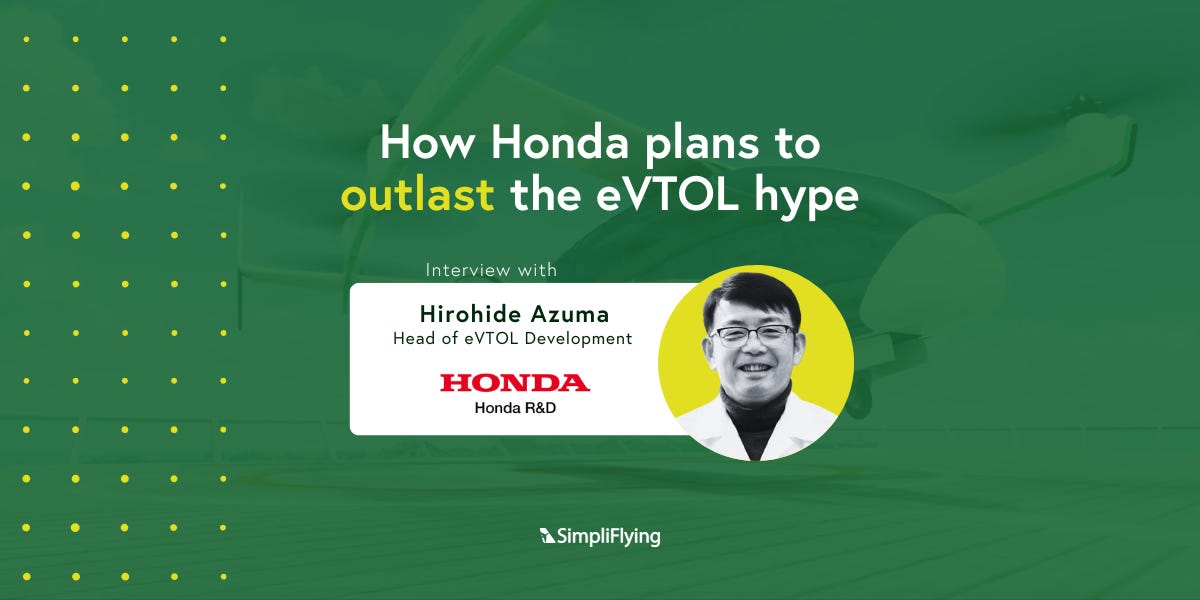 How Honda plans to outlast the eVTOL hype

Interview with

Hirohide Azuma
Head of eVTOL Development

HONDA
Honda R&D

SimpliFlying